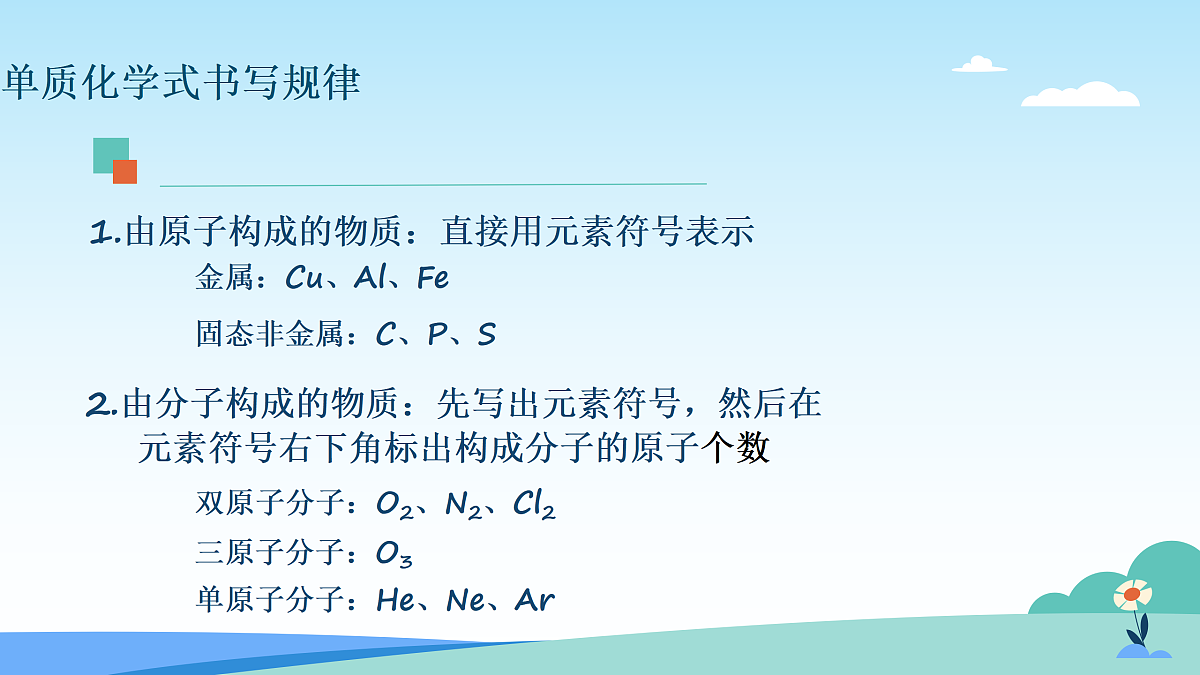 单质化学式书写规律

1.由原子构成的物质：直接用元素符号表示

金属：Cu、Al、Fe

固态非金属：C、P、S

2.由分子构成的物质：先写出元素符号，然后在元素符号右下角标出构成分子的原子个数

双原子分子：$O_2$、$N_2$、$Cl_2$

三原子分子：$O_3$

单原子分子：He、Ne、Ar